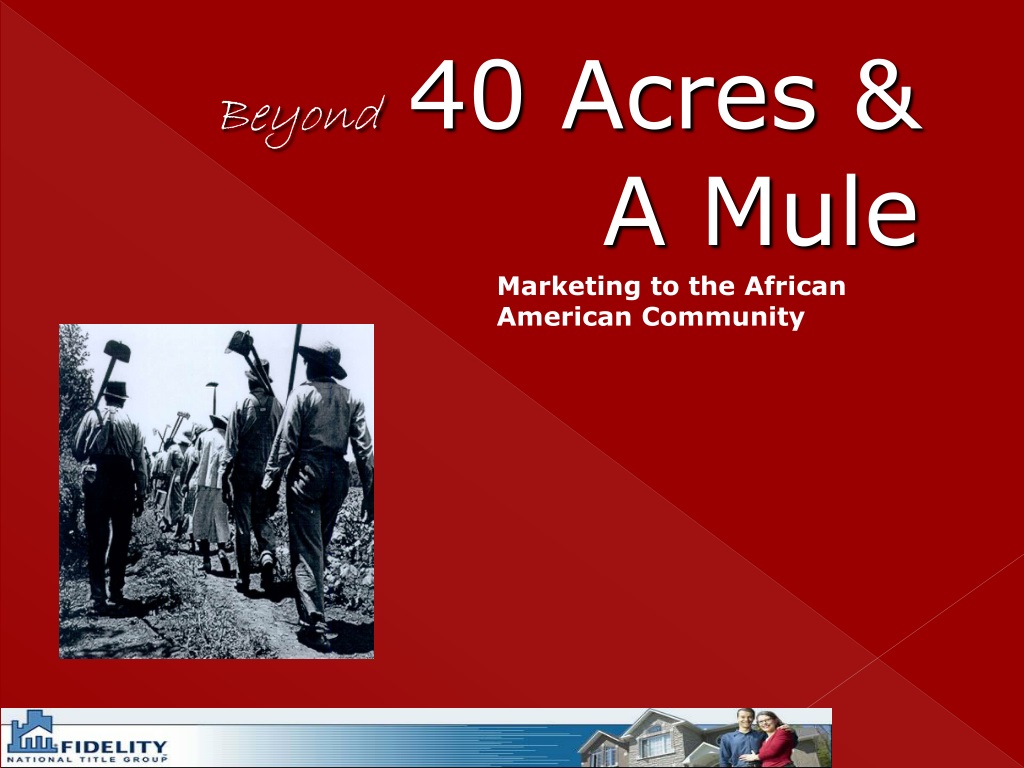 Beyond 40 Acres & A Mule

Marketing to the African American Community

FIDELITY
NATIONAL TITLE GROUP